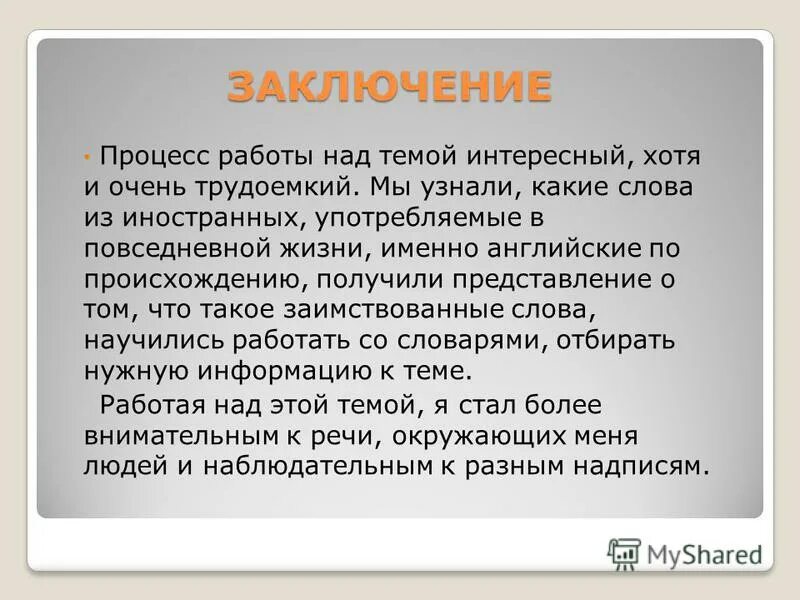 ЗАКЛЮЧЕНИЕ

• Процесс работы над темой интересный, хотя и очень трудоемкий. Мы узнали, какие слова из иностранных, употребляемые в повседневной жизни, именно английские по происхождению, получили представление о том, что такое заимствованные слова, научились работать со словарями, отбирать нужную информацию к теме.

Работая над этой темой, я стал более внимательным к речи, окружающих меня людей и наблюдательным к разным надписям.

MyShared